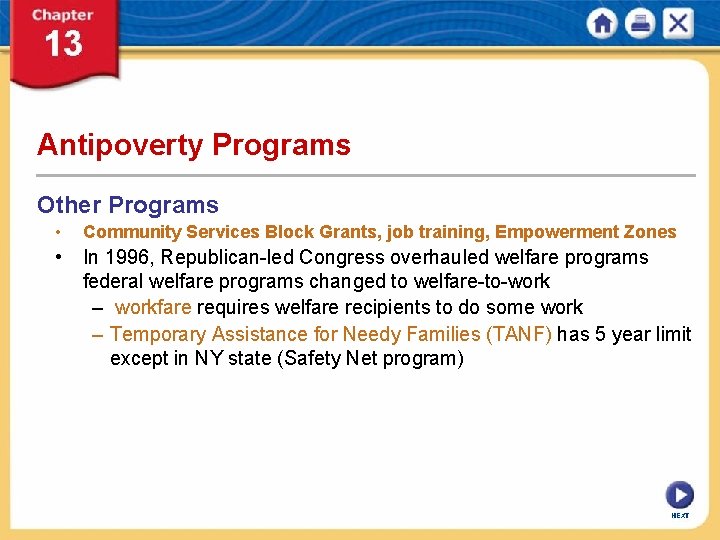 Chapter 13

Antipoverty Programs

Other Programs

• Community Services Block Grants, job training, Empowerment Zones

• In 1996, Republican-led Congress overhauled welfare programs federal welfare programs changed to welfare-to-work

– workfare requires welfare recipients to do some work

– Temporary Assistance for Needy Families (TANF) has 5 year limit except in NY state (Safety Net program)

NEXT